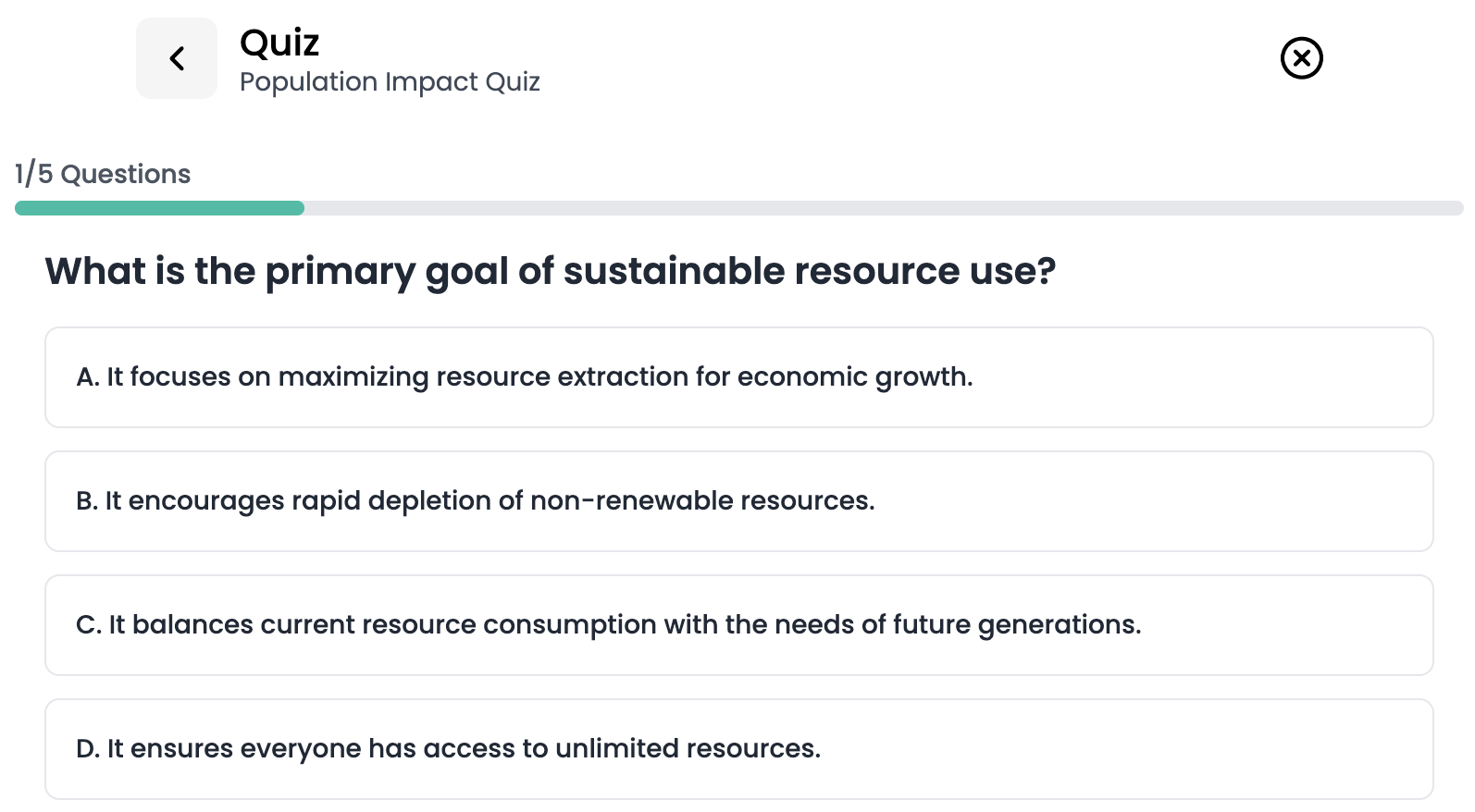 Quiz
Population Impact Quiz

1/5 Questions

What is the primary goal of sustainable resource use?

A. It focuses on maximizing resource extraction for economic growth.

B. It encourages rapid depletion of non-renewable resources.

C. It balances current resource consumption with the needs of future generations.

D. It ensures everyone has access to unlimited resources.